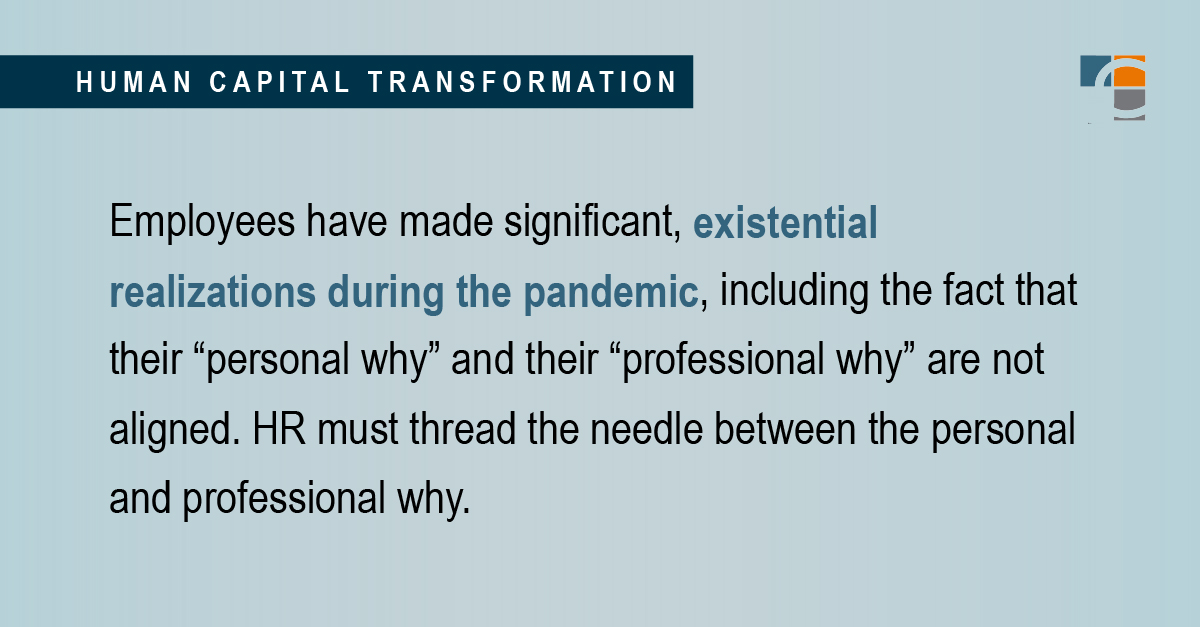 HUMAN CAPITAL TRANSFORMATION

Employees have made significant, existential realizations during the pandemic, including the fact that their “personal why” and their “professional why” are not aligned. HR must thread the needle between the personal and professional why.